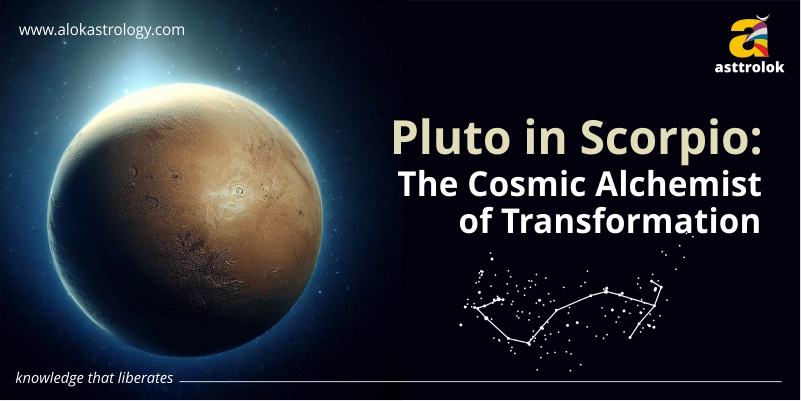 www.alokastrology.com

asttrolok

Pluto in Scorpio:
The Cosmic Alchemist of Transformation

knowledge that liberates